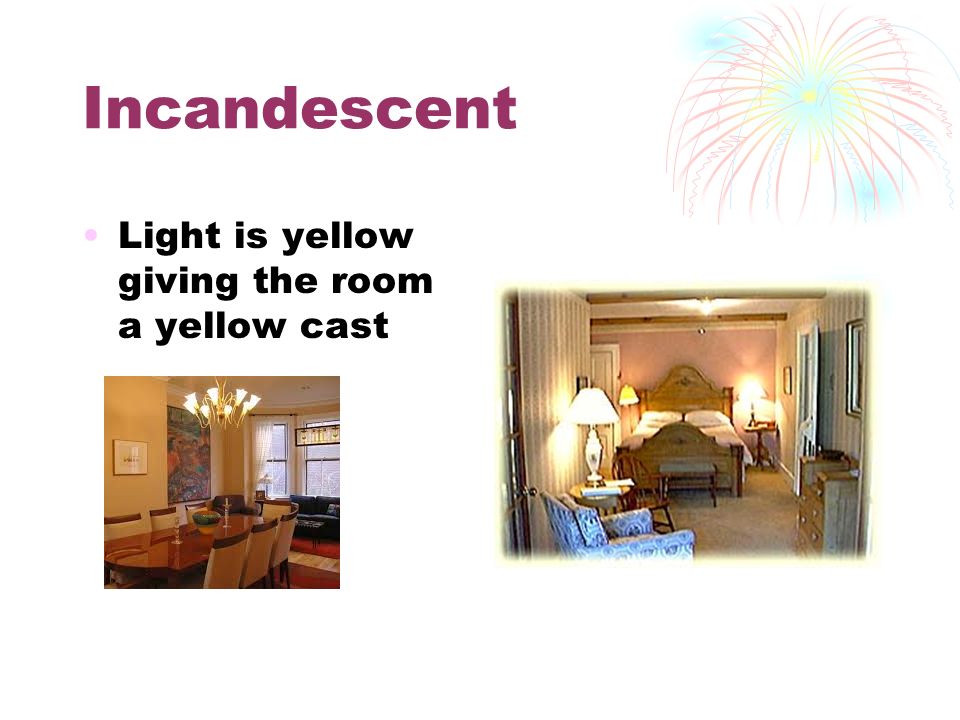 Incandescent

• Light is yellow giving the room a yellow cast